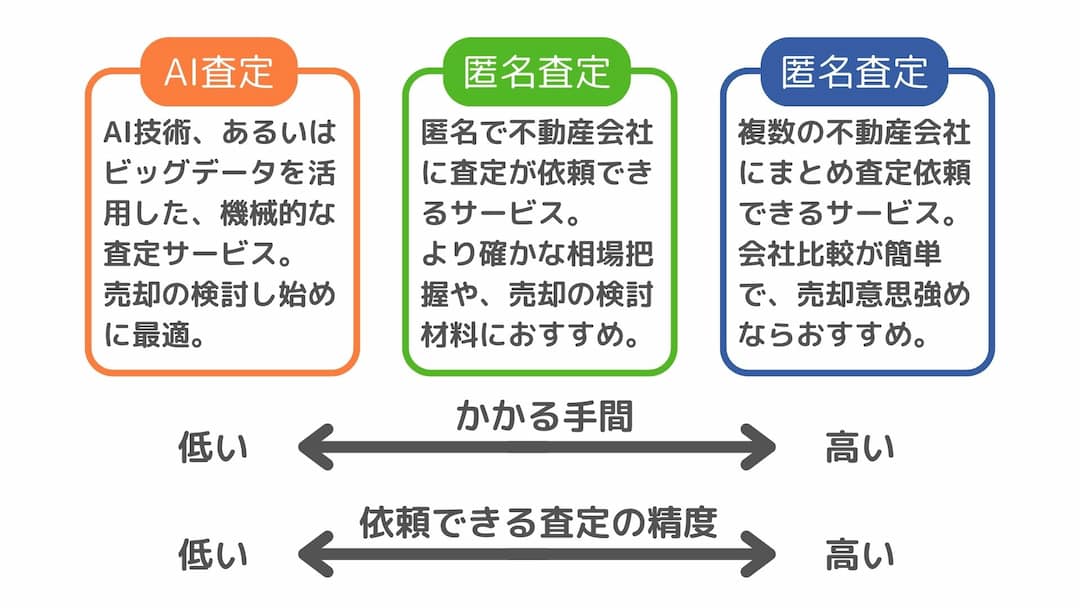 AI査定

AI技術、あるいはビッグデータを活用した、機械的な査定サービス。
売却の検討し始めに最適。

匿名査定

匿名で不動産会社に査定が依頼できるサービス。
より確かな相場把握や、売却の検討材料におすすめ。

匿名査定

複数の不動産会社にまとめ査定依頼できるサービス。
会社比較が簡単で、売却意思強めならおすすめ。

かかる手間

低い　高い

依頼できる査定の精度

低い　高い